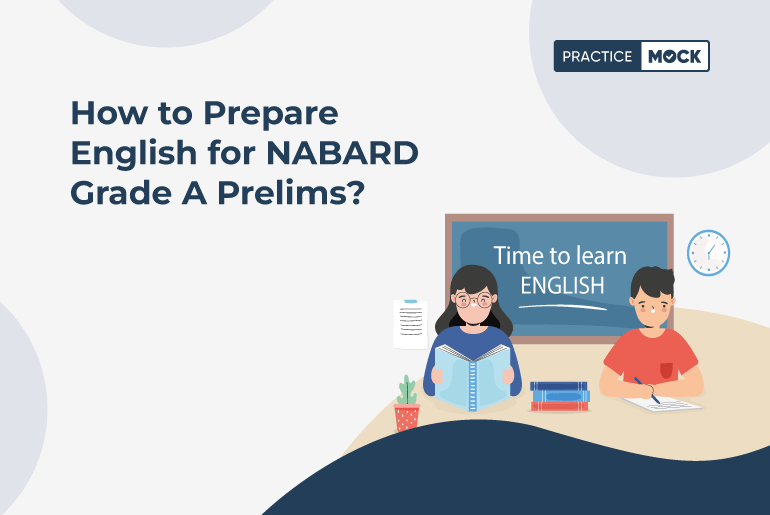 PRACTICE MOCK

How to Prepare English for NABARD Grade A Prelims?

Time to learn ENGLISH